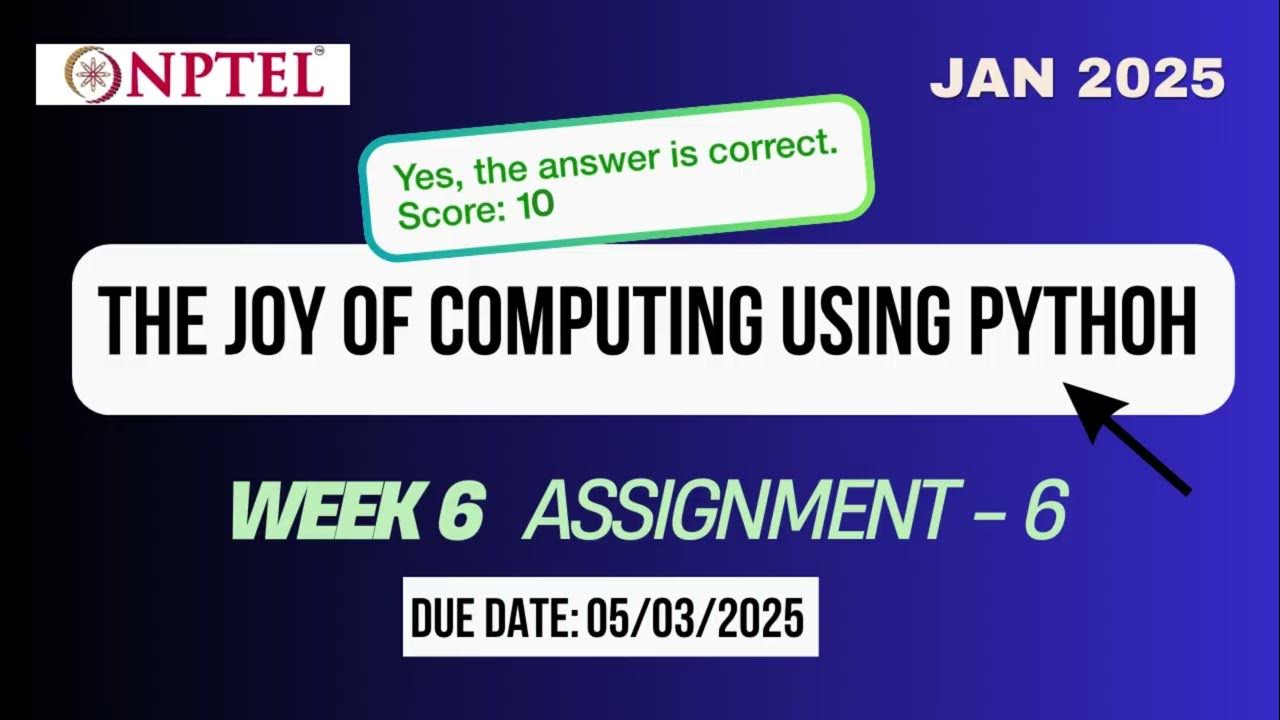 NPTEL

JAN 2025

Yes, the answer is correct.
Score: 10

THE JOY OF COMPUTING USING PYTHOH

WEEK 6 ASSIGNMENT – 6

DUE DATE: 05/03/2025